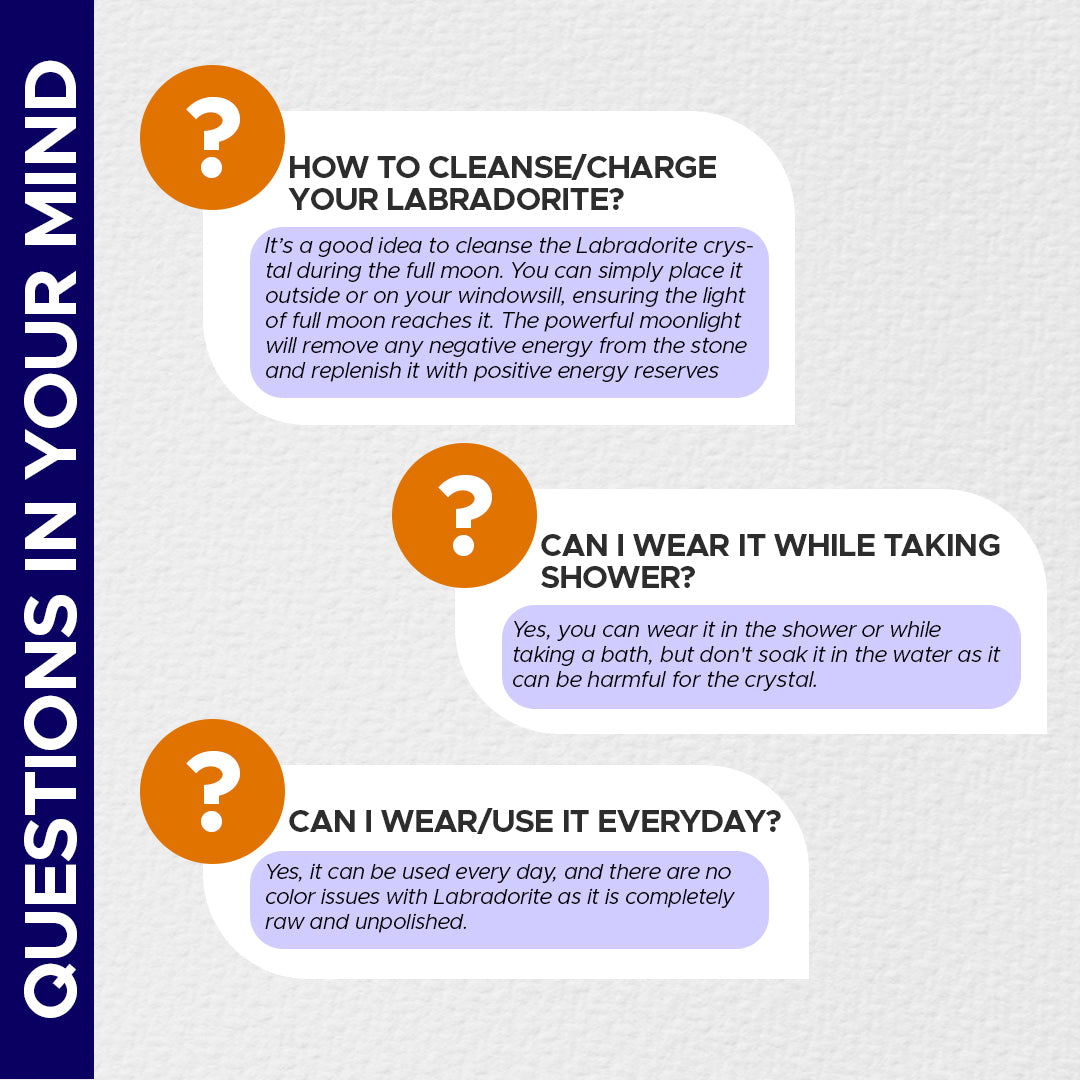 QUESTIONS IN YOUR MIND

?

HOW TO CLEANSE/CHARGE YOUR LABRADORITE?

It's a good idea to cleanse the Labradorite crystal during the full moon. You can simply place it outside or on your windowsill, ensuring the light of full moon reaches it. The powerful moonlight will remove any negative energy from the stone and replenish it with positive energy reserves

?

CAN I WEAR IT WHILE TAKING SHOWER?

Yes, you can wear it in the shower or while taking a bath, but don't soak it in the water as it can be harmful for the crystal.

?

CAN I WEAR/USE IT EVERYDAY?

Yes, it can be used every day, and there are no color issues with Labradorite as it is completely raw and unpolished.